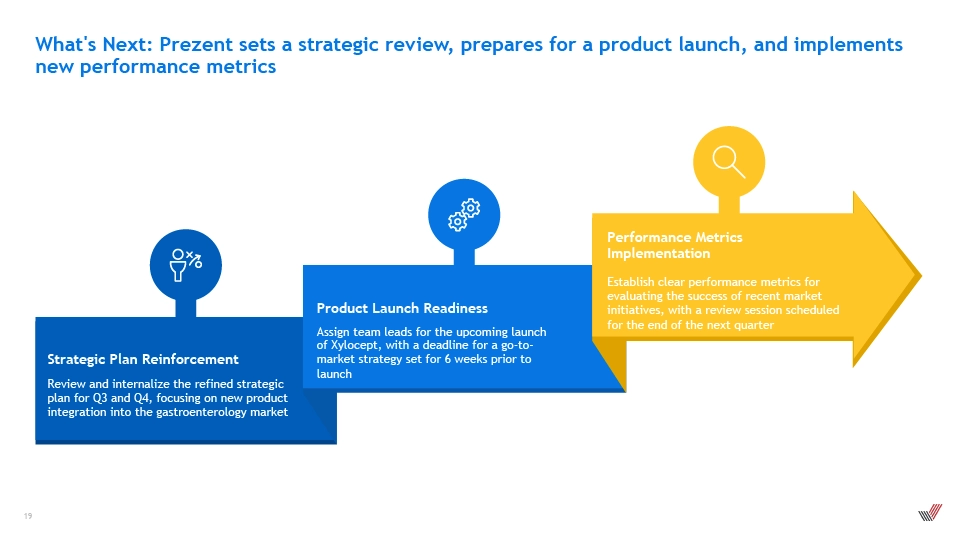 What's Next: Prezent sets a strategic review, prepares for a product launch, and implements new performance metrics

Strategic Plan Reinforcement

Review and internalize the refined strategic plan for Q3 and Q4, focusing on new product integration into the gastroenterology market

Product Launch Readiness

Assign team leads for the upcoming launch of Xylocept, with a deadline for a go-to-market strategy set for 6 weeks prior to launch

Performance Metrics Implementation

Establish clear performance metrics for evaluating the success of recent market initiatives, with a review session scheduled for the end of the next quarter

19